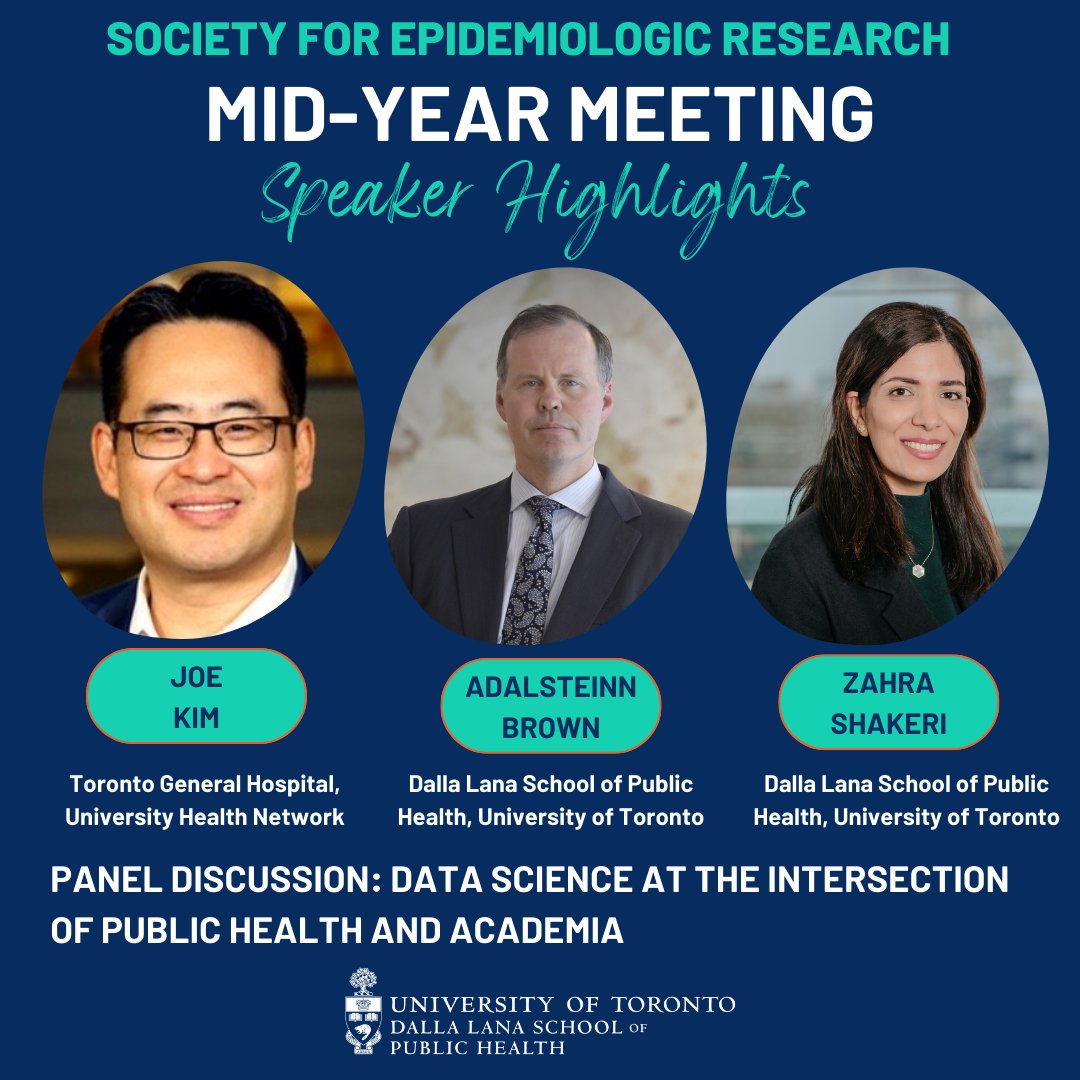 SOCIETY FOR EPIDEMIOLOGIC RESEARCH
MID-YEAR MEETING
Speaker Highlights

JOE KIM

Toronto General Hospital, University Health Network

ADALSTEINN BROWN

Dalla Lana School of Public Health, University of Toronto

ZAHRA SHAKERI

Dalla Lana School of Public Health, University of Toronto

PANEL DISCUSSION: DATA SCIENCE AT THE INTERSECTION OF PUBLIC HEALTH AND ACADEMIA

UNIVERSITY OF TORONTO
DALLA LANA SCHOOL OF PUBLIC HEALTH